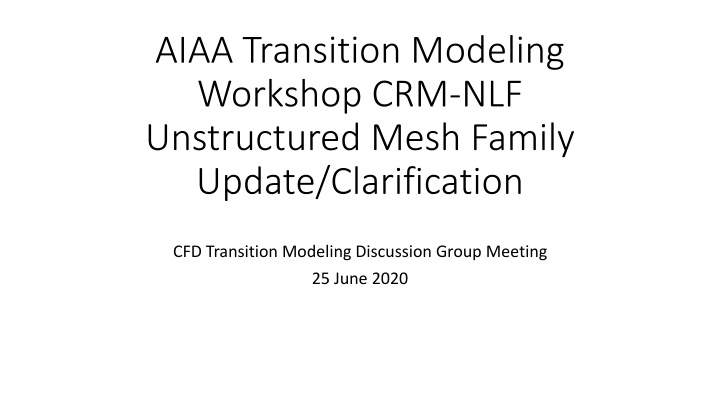 AIAA Transition Modeling Workshop CRM-NLF Unstructured Mesh Family Update/Clarification

CFD Transition Modeling Discussion Group Meeting
25 June 2020